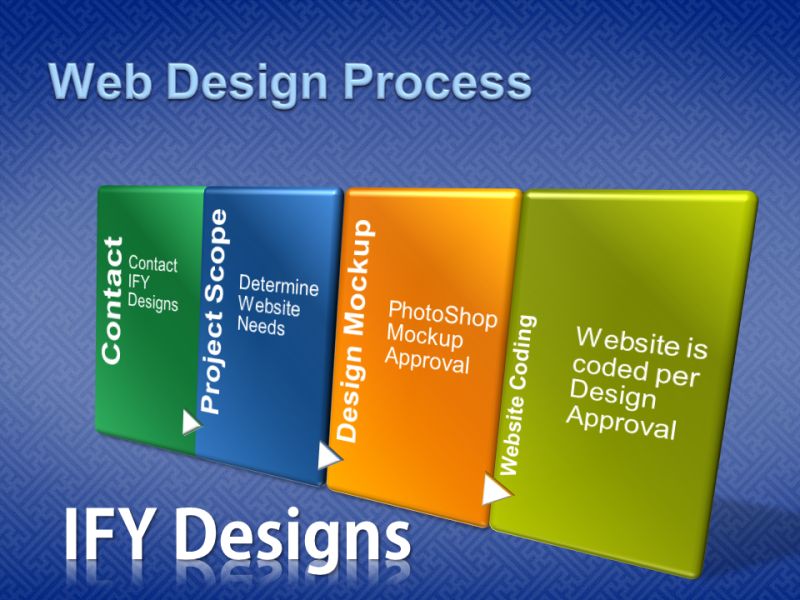 Web Design Process

Contact

Contact IFY Designs

Project Scope

Determine Website Needs

Design Mockup

PhotoShop Mockup Approval

Website Coding

Website is coded per Design Approval

IFY Designs